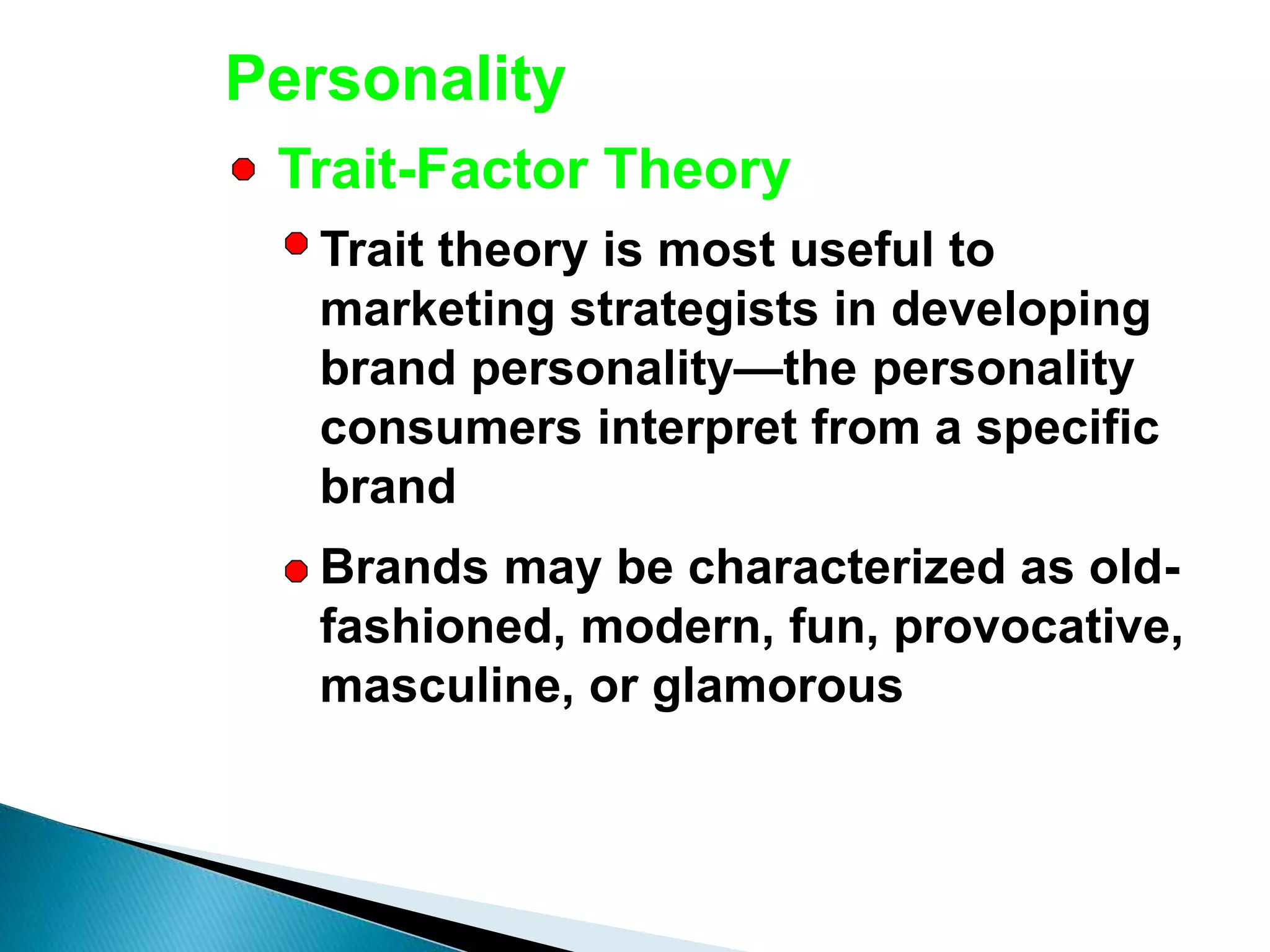 Personality

Trait-Factor Theory

Trait theory is most useful to marketing strategists in developing brand personality—the personality consumers interpret from a specific brand

Brands may be characterized as old-fashioned, modern, fun, provocative, masculine, or glamorous